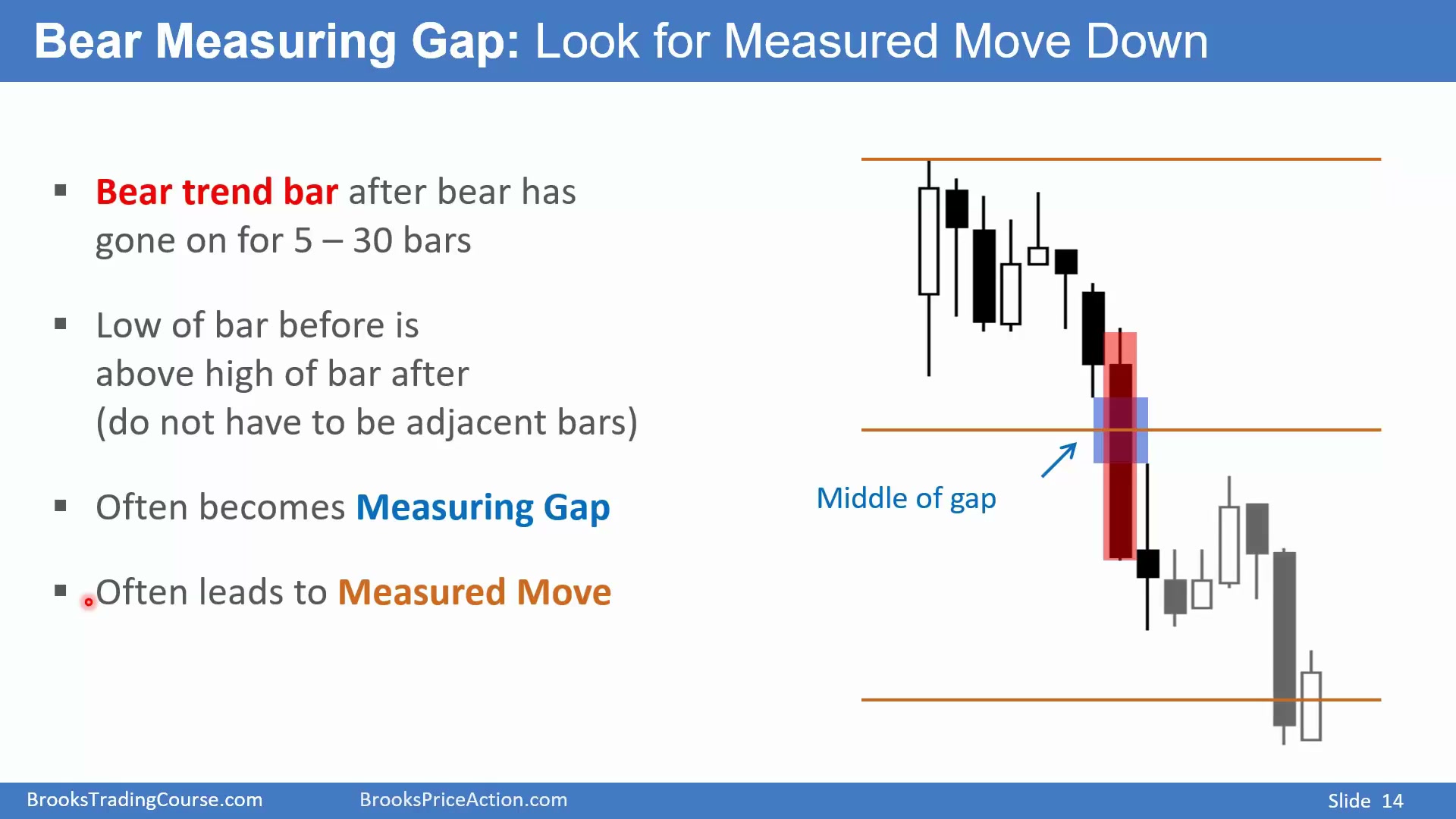 Bear Measuring Gap: Look for Measured Move Down

▪ Bear trend bar after bear has gone on for 5 – 30 bars

▪ Low of bar before is above high of bar after (do not have to be adjacent bars)

▪ Often becomes Measuring Gap

▪ Often leads to Measured Move

Middle of gap

BrooksTradingCourse.com BrooksPriceAction.com Slide 14